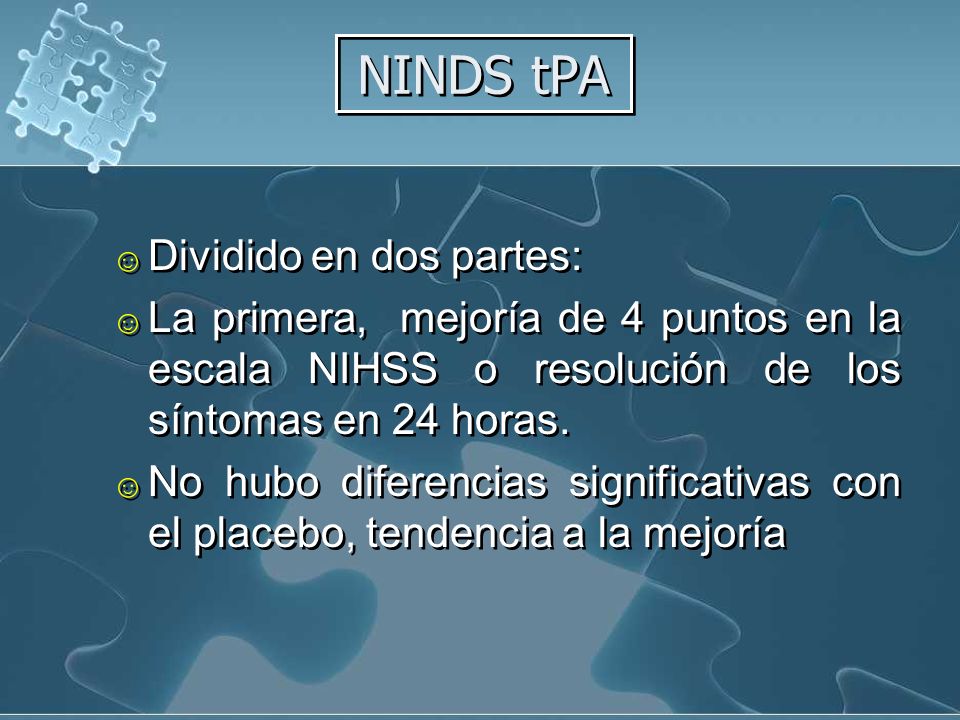 NINDS tPA

☺ Dividido en dos partes:

☺ La primera, mejoría de 4 puntos en la escala NIHSS o resolución de los síntomas en 24 horas.

☺ No hubo diferencias significativas con el placebo, tendencia a la mejoría